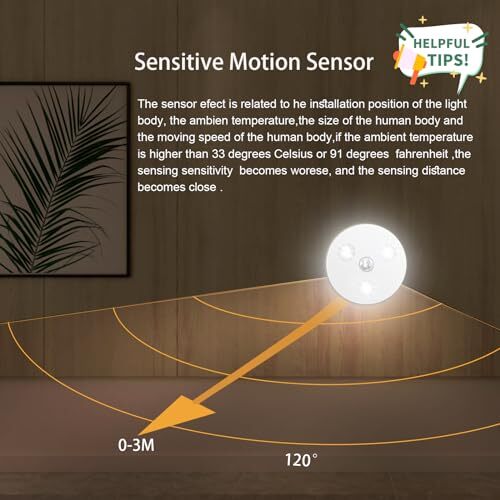 Sensitive Motion Sensor

HELPFUL TIPS!

The sensor efect is related to he installation position of the light body, the ambien temperature,the size of the human body and the moving speed of the human body,if the ambient temperature is higher than 33 degrees Celsius or 91 degrees fahrenheit ,the sensing sensitivity becomes worese, and the sensing distance becomes close .

0-3M

120°